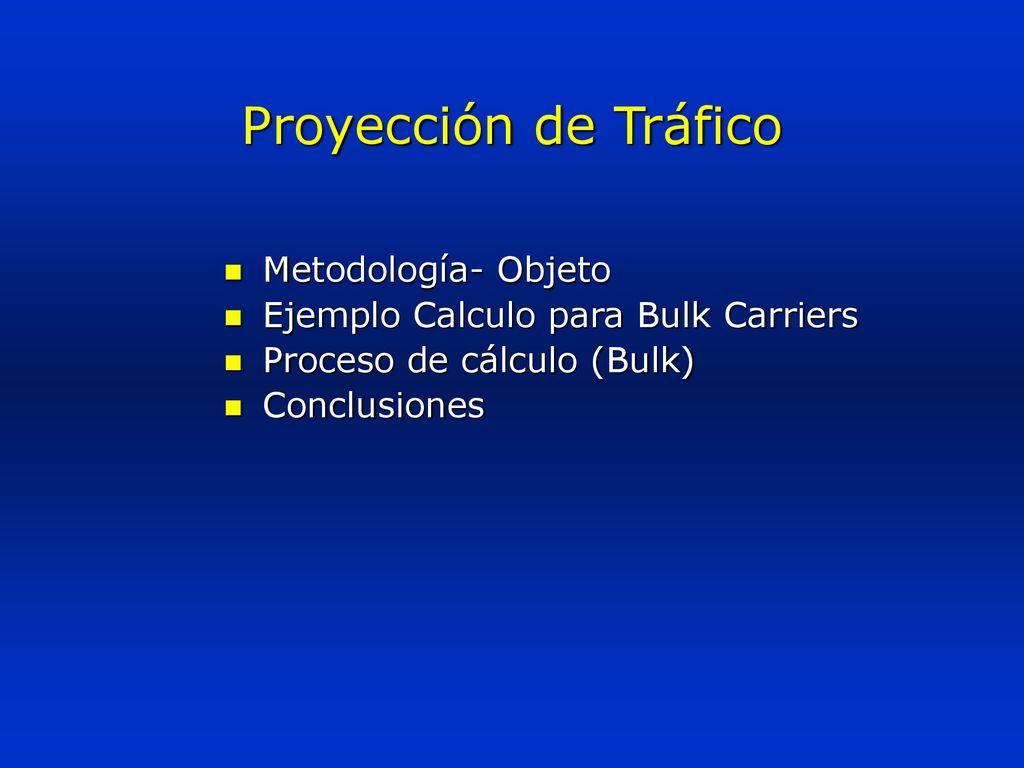 Proyección de Tráfico

- Metodología- Objeto
- Ejemplo Calculo para Bulk Carriers
- Proceso de cálculo (Bulk)
- Conclusiones